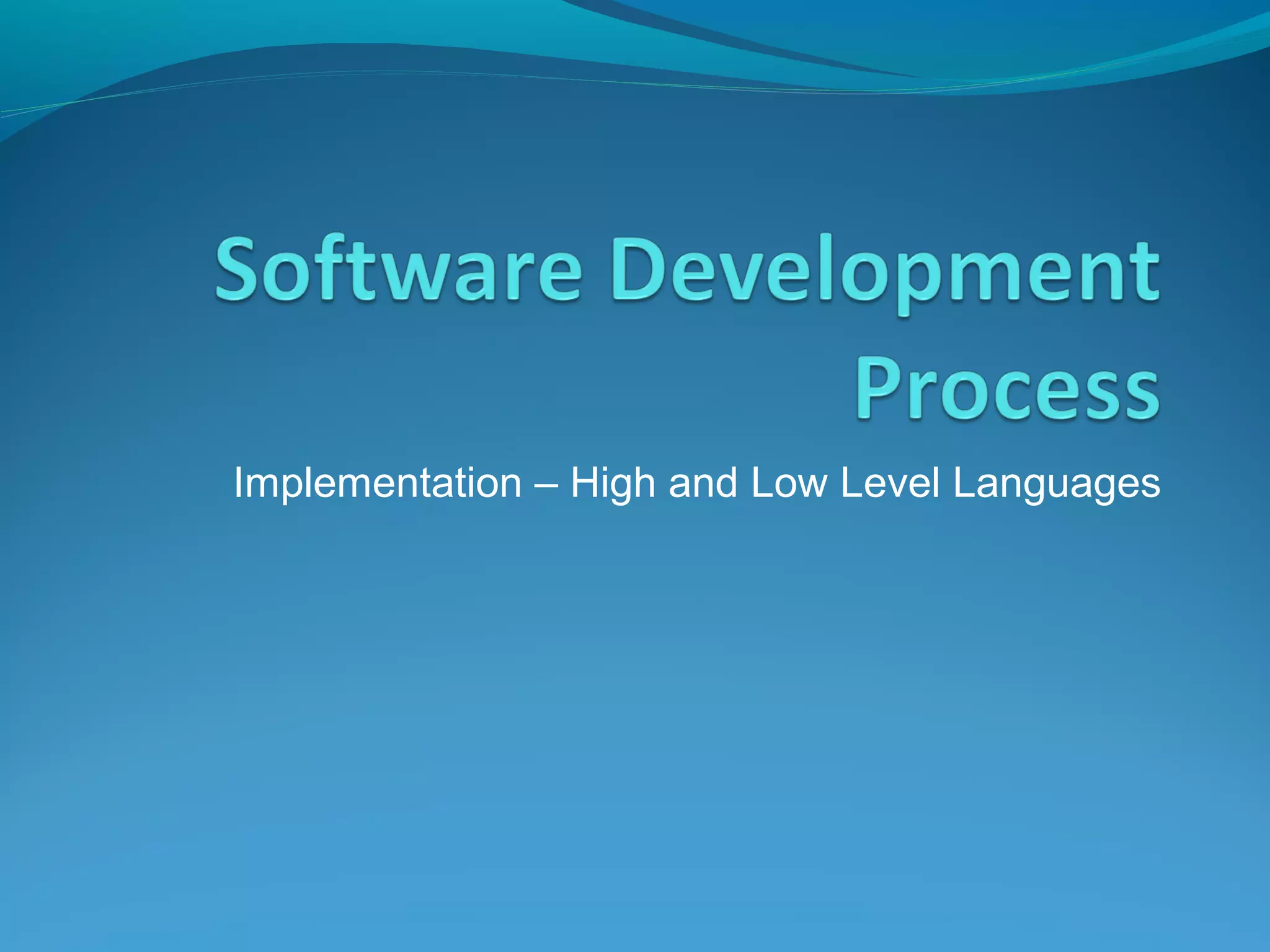 Software Development Process

Implementation – High and Low Level Languages